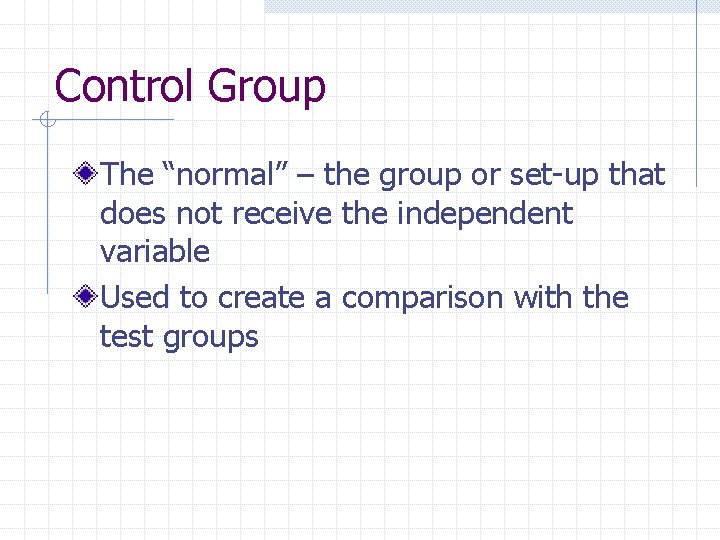 Control Group

The “normal” – the group or set-up that does not receive the independent variable

Used to create a comparison with the test groups